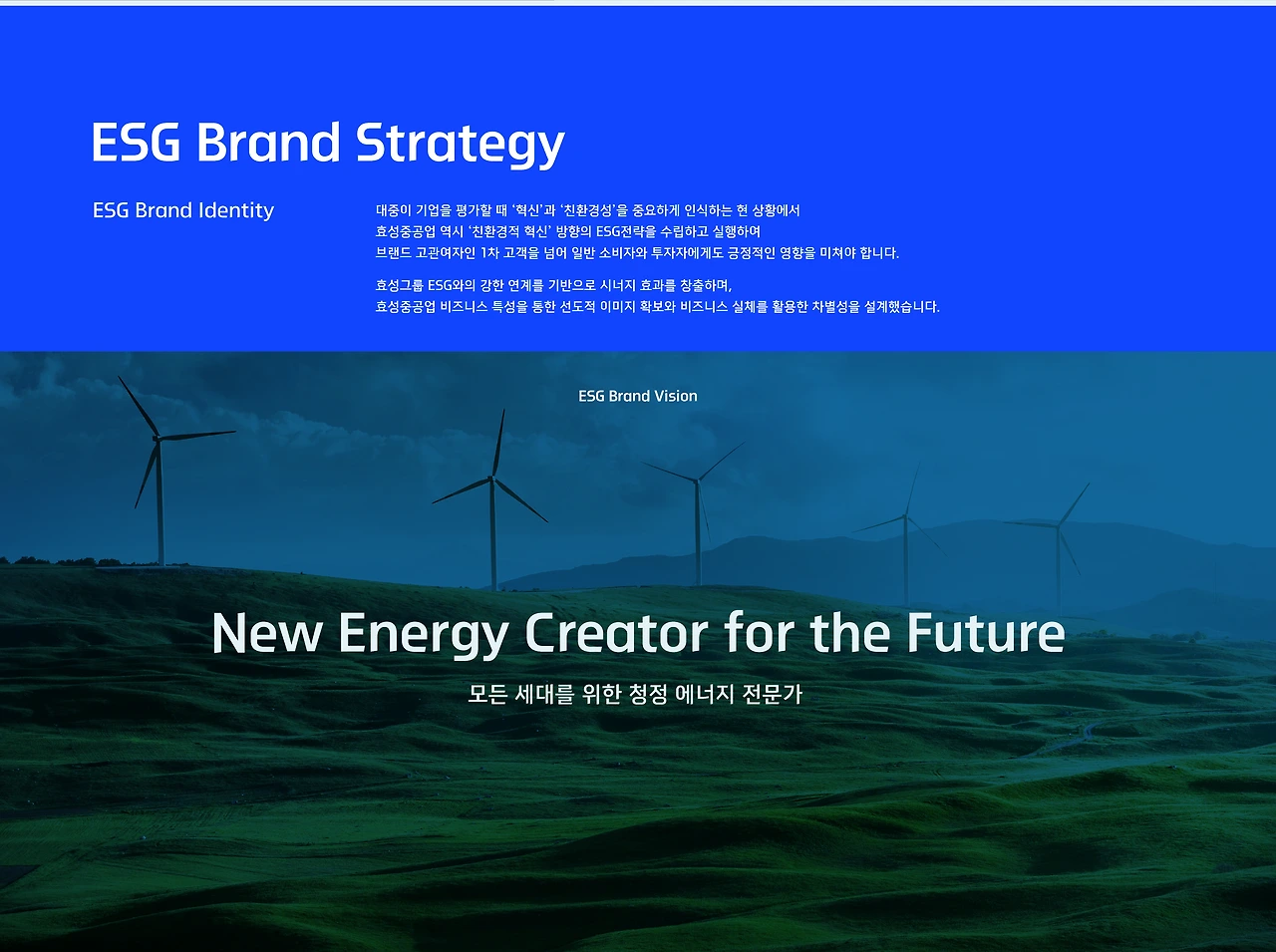 ESG Brand Strategy

ESG Brand Identity

대중이 기업을 평가할 때 '혁신'과 '친환경성'을 중요하게 인식하는 현 상황에서
효성중공업 역시 '친환경적 혁신' 방향의 ESG전략을 수립하고 실행하여
브랜드 고관여자인 1차 고객을 넘어 일반 소비자와 투자자에게도 긍정적인 영향을 미쳐야 합니다.

효성그룹 ESG와의 강한 연계를 기반으로 시너지 효과를 창출하며,
효성중공업 비즈니스 특성을 통한 선도적 이미지 확보와 비즈니스 실체를 활용한 차별성을 설계했습니다.

ESG Brand Vision

New Energy Creator for the Future

모든 세대를 위한 청정 에너지 전문가